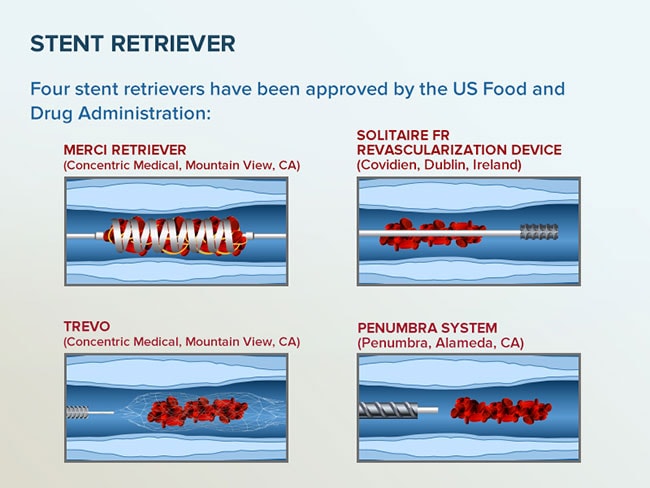 STENT RETRIEVER

Four stent retrievers have been approved by the US Food and Drug Administration:

MERCI RETRIEVER
(Concentric Medical, Mountain View, CA)

SOLITAIRE FR REVASCULARIZATION DEVICE
(Covidien, Dublin, Ireland)

TREVO
(Concentric Medical, Mountain View, CA)

PENUMBRA SYSTEM
(Penumbra, Alameda, CA)